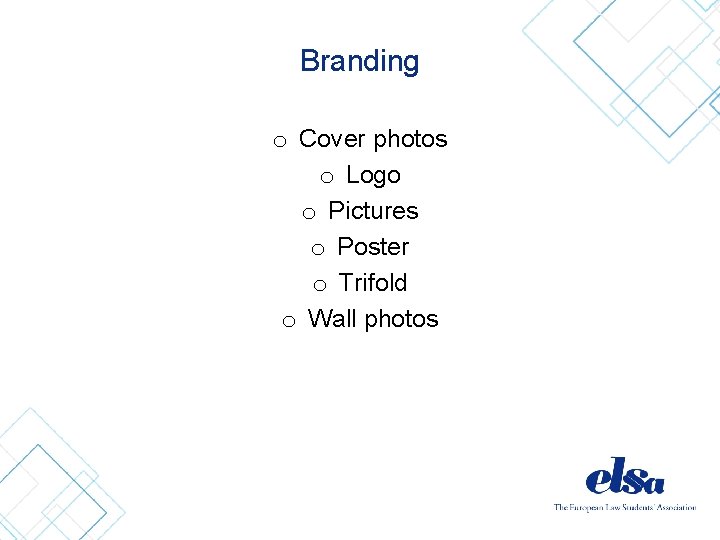 Branding

o Cover photos
o Logo
o Pictures
o Poster
o Trifold
o Wall photos

elsa
The European Law Students' Association